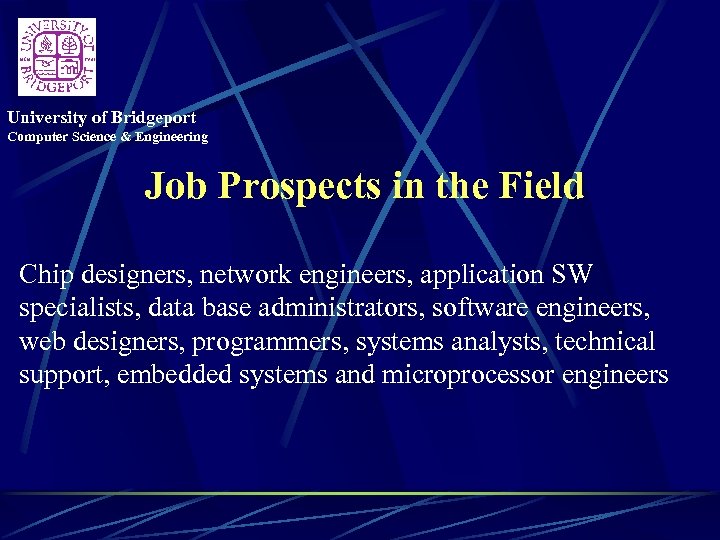 UNIVERSITY OF BRIDGEPORT

University of Bridgeport
Computer Science & Engineering

Job Prospects in the Field

Chip designers, network engineers, application SW specialists, data base administrators, software engineers, web designers, programmers, systems analysts, technical support, embedded systems and microprocessor engineers